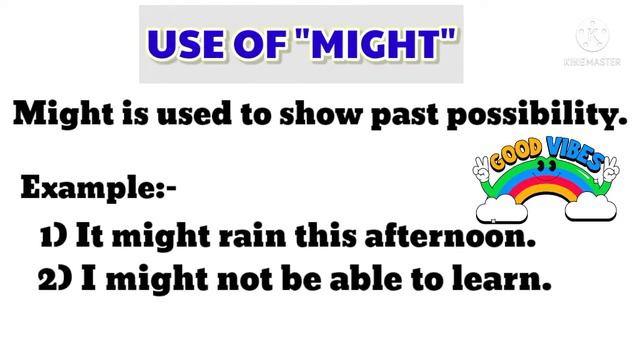 USE OF "MIGHT"

KINEMASTER

Might is used to show past possibility.

GOOD VIBES

Example:-

1) It might rain this afternoon.

2) I might not be able to learn.